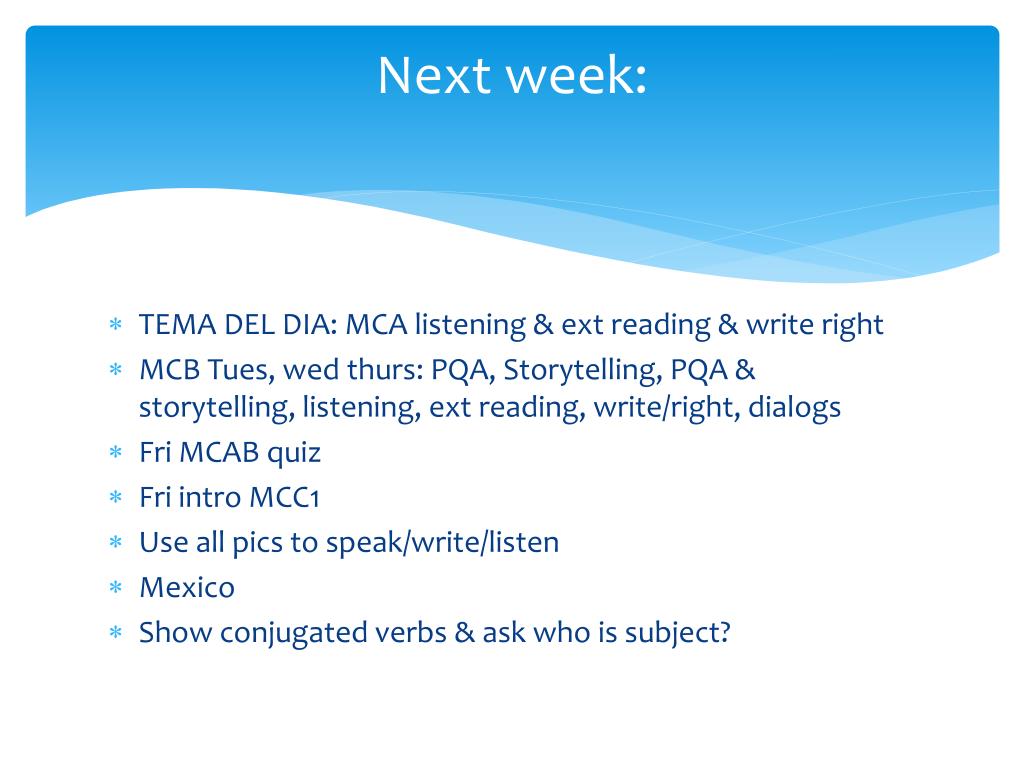 Next week:

* TEMA DEL DIA: MCA listening & ext reading & write right
* MCB Tues, wed thurs: PQA, Storytelling, PQA & storytelling, listening, ext reading, write/right, dialogs
* Fri MCAB quiz
* Fri intro MCC1
* Use all pics to speak/write/listen
* Mexico
* Show conjugated verbs & ask who is subject?